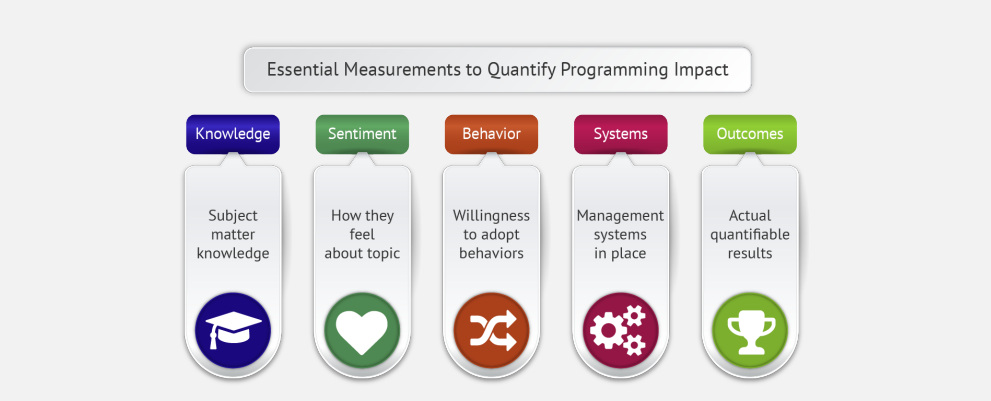 Essential Measurements to Quantify Programming Impact

Knowledge

Subject matter knowledge

Sentiment

How they feel about topic

Behavior

Willingness to adopt behaviors

Systems

Management systems in place

Outcomes

Actual quantifiable results